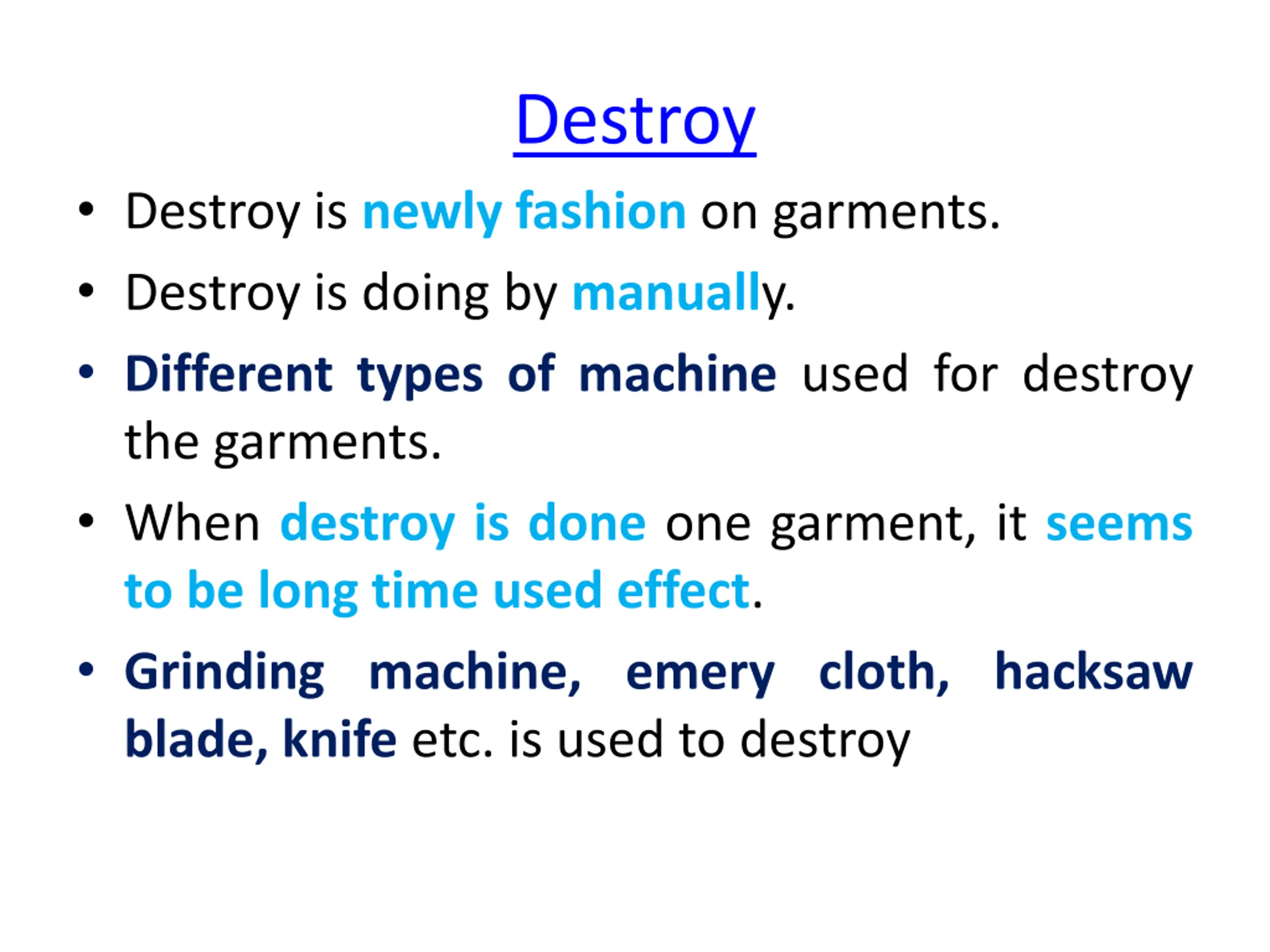 Destroy

• Destroy is newly fashion on garments.
• Destroy is doing by manually.
• Different types of machine used for destroy the garments.
• When destroy is done one garment, it seems to be long time used effect.
• Grinding machine, emery cloth, hacksaw blade, knife etc. is used to destroy